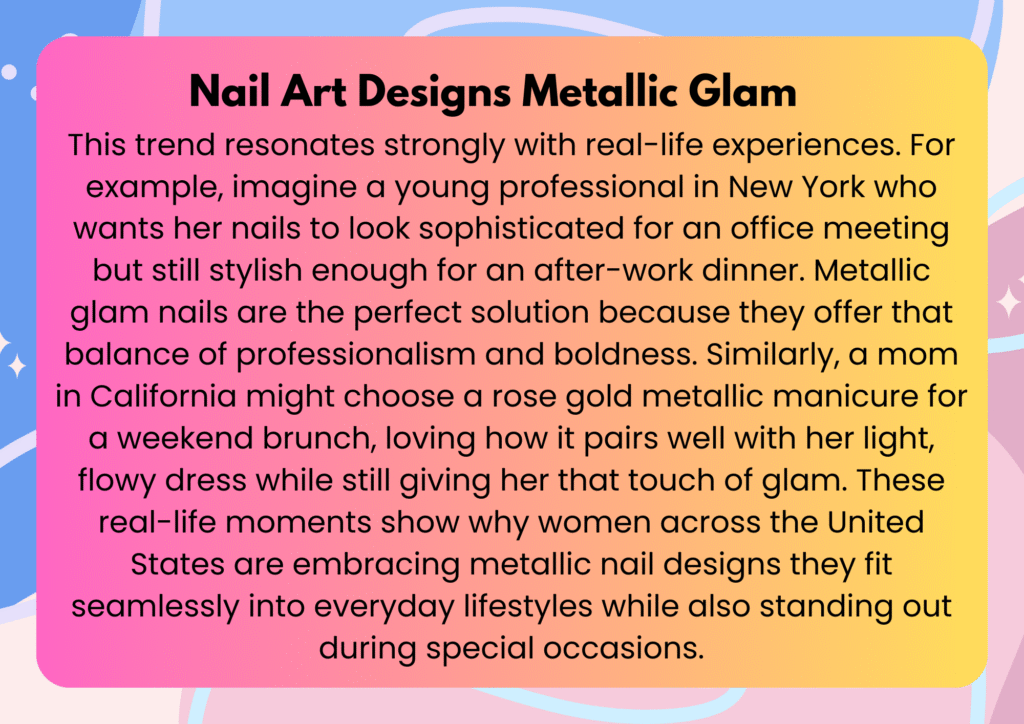 Nail Art Designs Metallic Glam

This trend resonates strongly with real-life experiences. For example, imagine a young professional in New York who wants her nails to look sophisticated for an office meeting but still stylish enough for an after-work dinner. Metallic glam nails are the perfect solution because they offer that balance of professionalism and boldness. Similarly, a mom in California might choose a rose gold metallic manicure for a weekend brunch, loving how it pairs well with her light, flowy dress while still giving her that touch of glam. These real-life moments show why women across the United States are embracing metallic nail designs they fit seamlessly into everyday lifestyles while also standing out during special occasions.